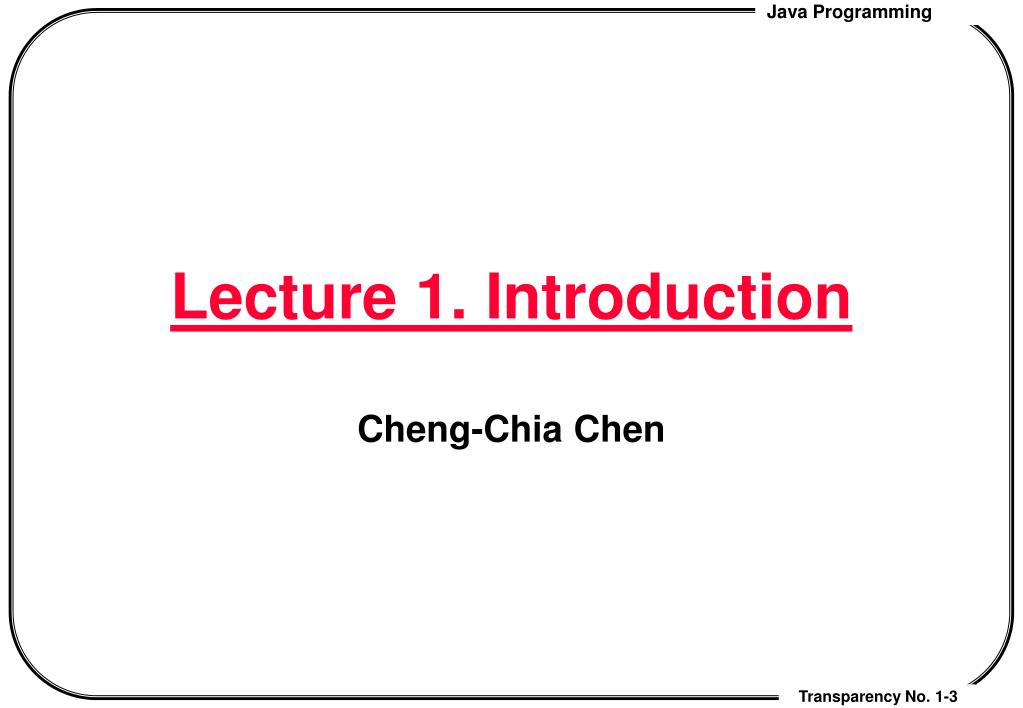 Java Programming

Lecture 1. Introduction

Cheng-Chia Chen

Transparency No. 1-3